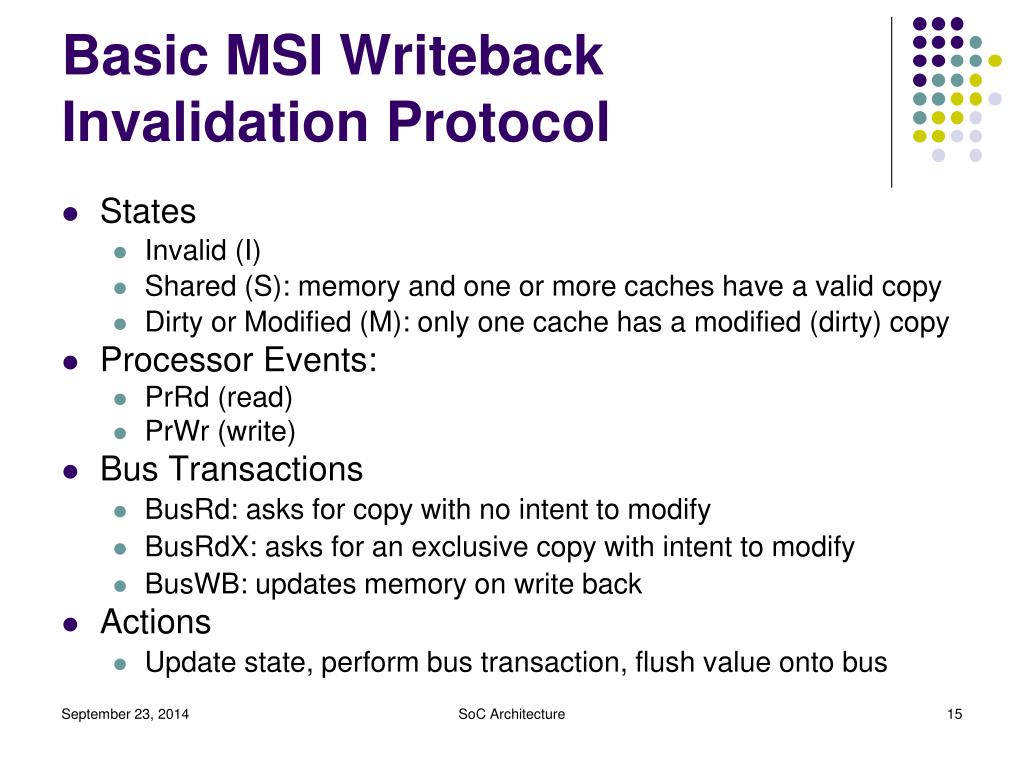 Basic MSI Writeback Invalidation Protocol

- States
  - Invalid (I)
  - Shared (S): memory and one or more caches have a valid copy
  - Dirty or Modified (M): only one cache has a modified (dirty) copy
- Processor Events:
  - PrRd (read)
  - PrWr (write)
- Bus Transactions
  - BusRd: asks for copy with no intent to modify
  - BusRdX: asks for an exclusive copy with intent to modify
  - BusWB: updates memory on write back
- Actions
  - Update state, perform bus transaction, flush value onto bus

September 23, 2014

SoC Architecture

15